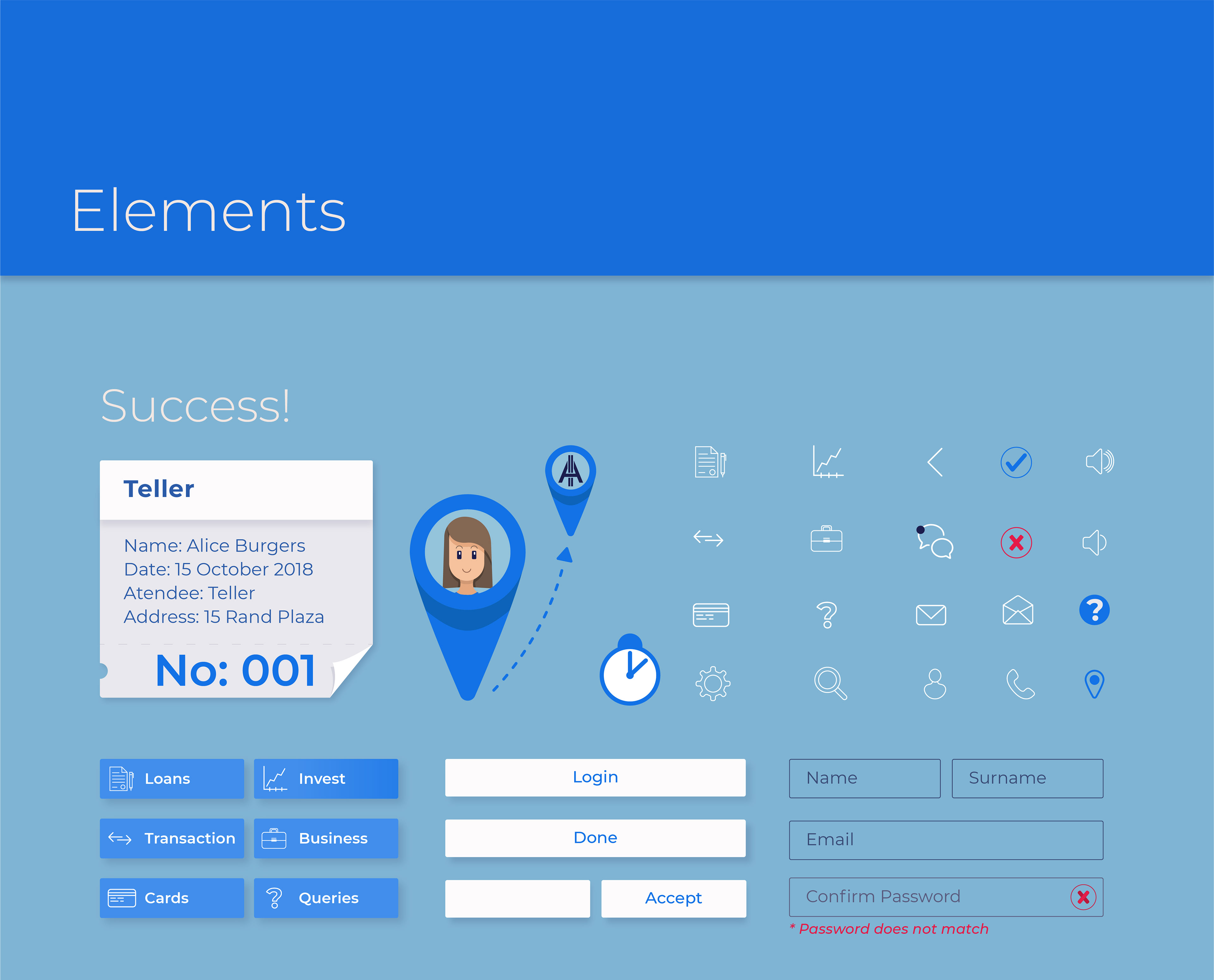 Elements

Success!

Teller

Name: Alice Burgers
Date: 15 October 2018
Atendee: Teller
Address: 15 Rand Plaza

No: 001

Loans
Invest
Transaction
Business
Cards
Queries

Login
Done
Accept

Name
Surname
Email
Confirm Password
* Password does not match